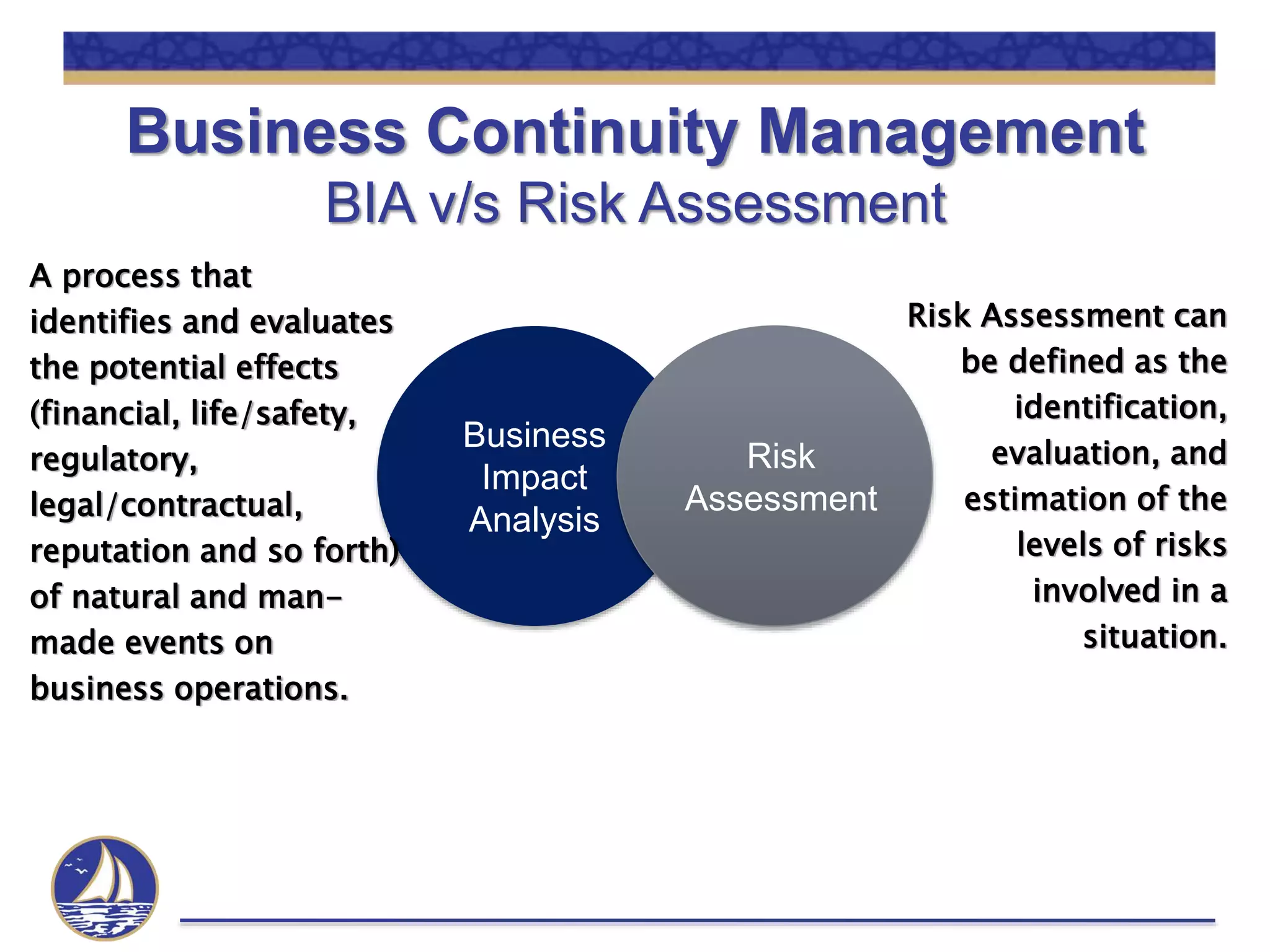 Business Continuity Management
BIA v/s Risk Assessment

A process that identifies and evaluates the potential effects (financial, life/safety, regulatory, legal/contractual, reputation and so forth) of natural and man-made events on business operations.

Business Impact Analysis

Risk Assessment

Risk Assessment can be defined as the identification, evaluation, and estimation of the levels of risks involved in a situation.